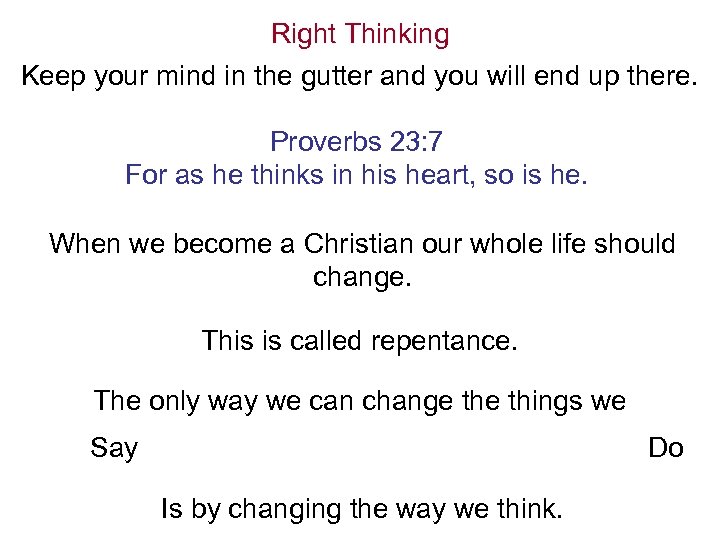 Right Thinking

Keep your mind in the gutter and you will end up there.

Proverbs 23:7
For as he thinks in his heart, so is he.

When we become a Christian our whole life should change.

This is called repentance.

The only way we can change the things we

Say

Do

Is by changing the way we think.